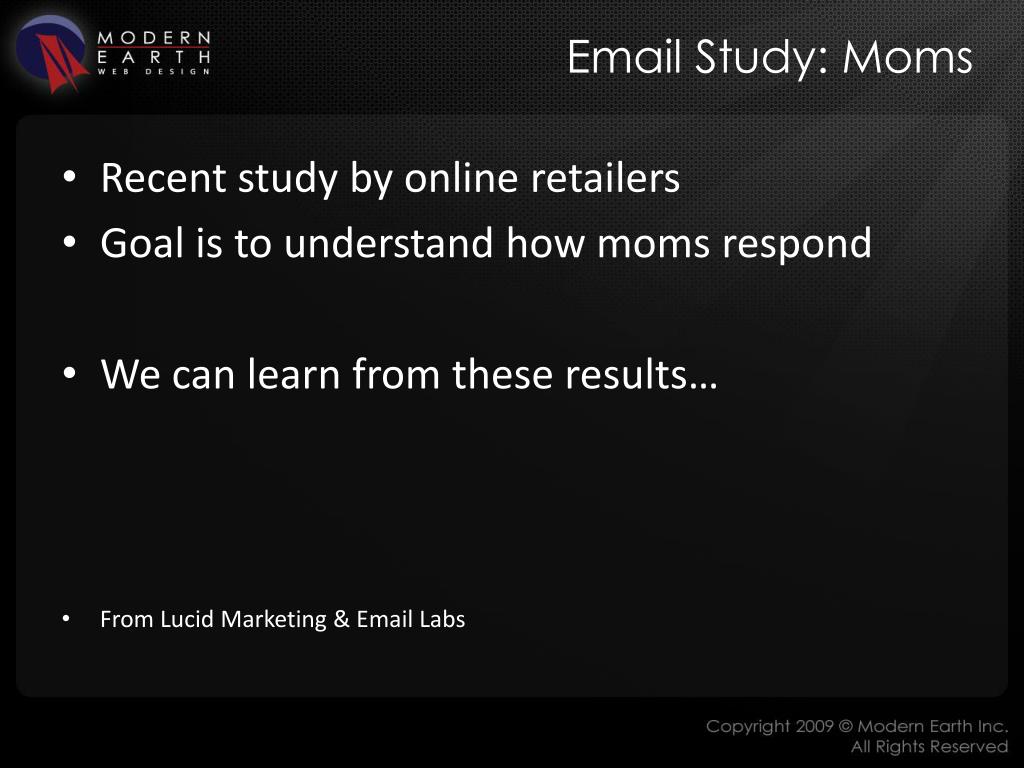 MODERN
EARTH
WEB DESIGN

Email Study: Moms

• Recent study by online retailers
• Goal is to understand how moms respond

• We can learn from these results…

• From Lucid Marketing & Email Labs

Copyright 2009 © Modern Earth Inc.
All Rights Reserved